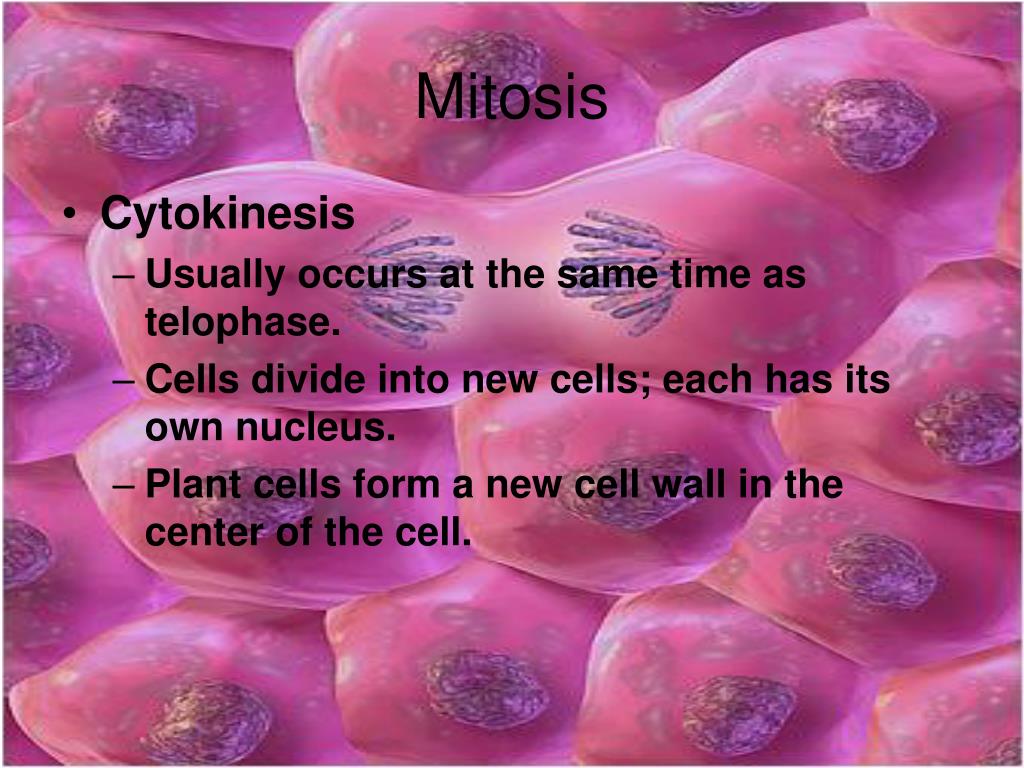 Mitosis

• Cytokinesis
– Usually occurs at the same time as telophase.
– Cells divide into new cells; each has its own nucleus.
– Plant cells form a new cell wall in the center of the cell.